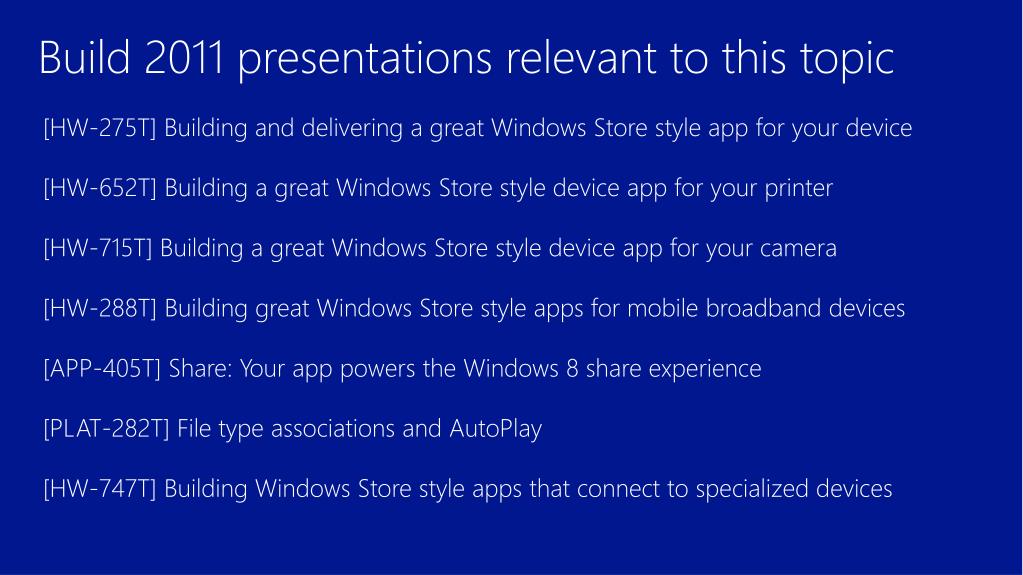 Build 2011 presentations relevant to this topic

[HW-275T] Building and delivering a great Windows Store style app for your device

[HW-652T] Building a great Windows Store style device app for your printer

[HW-715T] Building a great Windows Store style device app for your camera

[HW-288T] Building great Windows Store style apps for mobile broadband devices

[APP-405T] Share: Your app powers the Windows 8 share experience

[PLAT-282T] File type associations and AutoPlay

[HW-747T] Building Windows Store style apps that connect to specialized devices